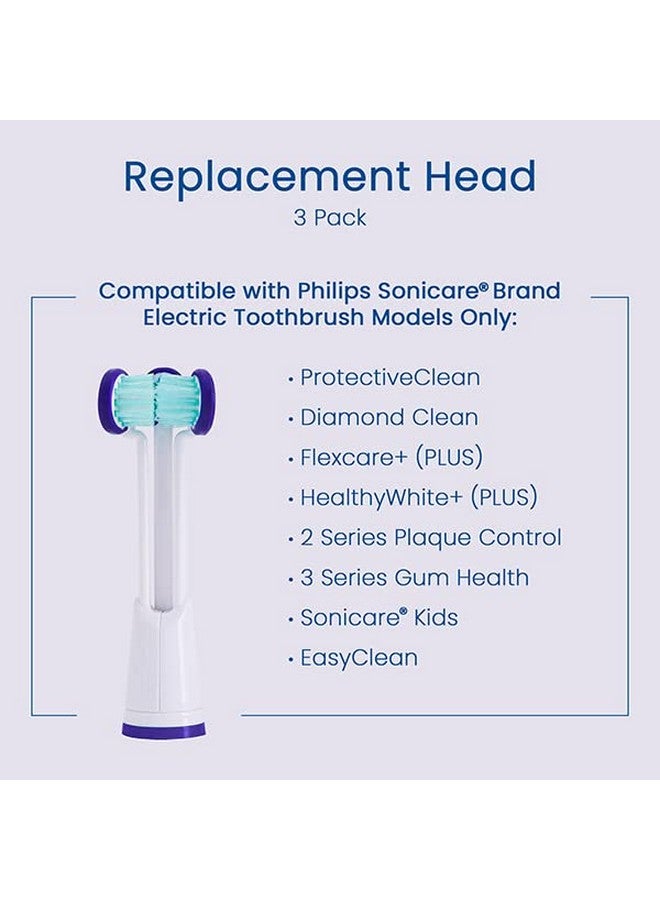 Replacement Head
3 Pack

Compatible with Philips Sonicare® Brand Electric Toothbrush Models Only:

• ProtectiveClean
• Diamond Clean
• Flexcare+ (PLUS)
• HealthyWhite+ (PLUS)
• 2 Series Plaque Control
• 3 Series Gum Health
• Sonicare® Kids
• EasyClean